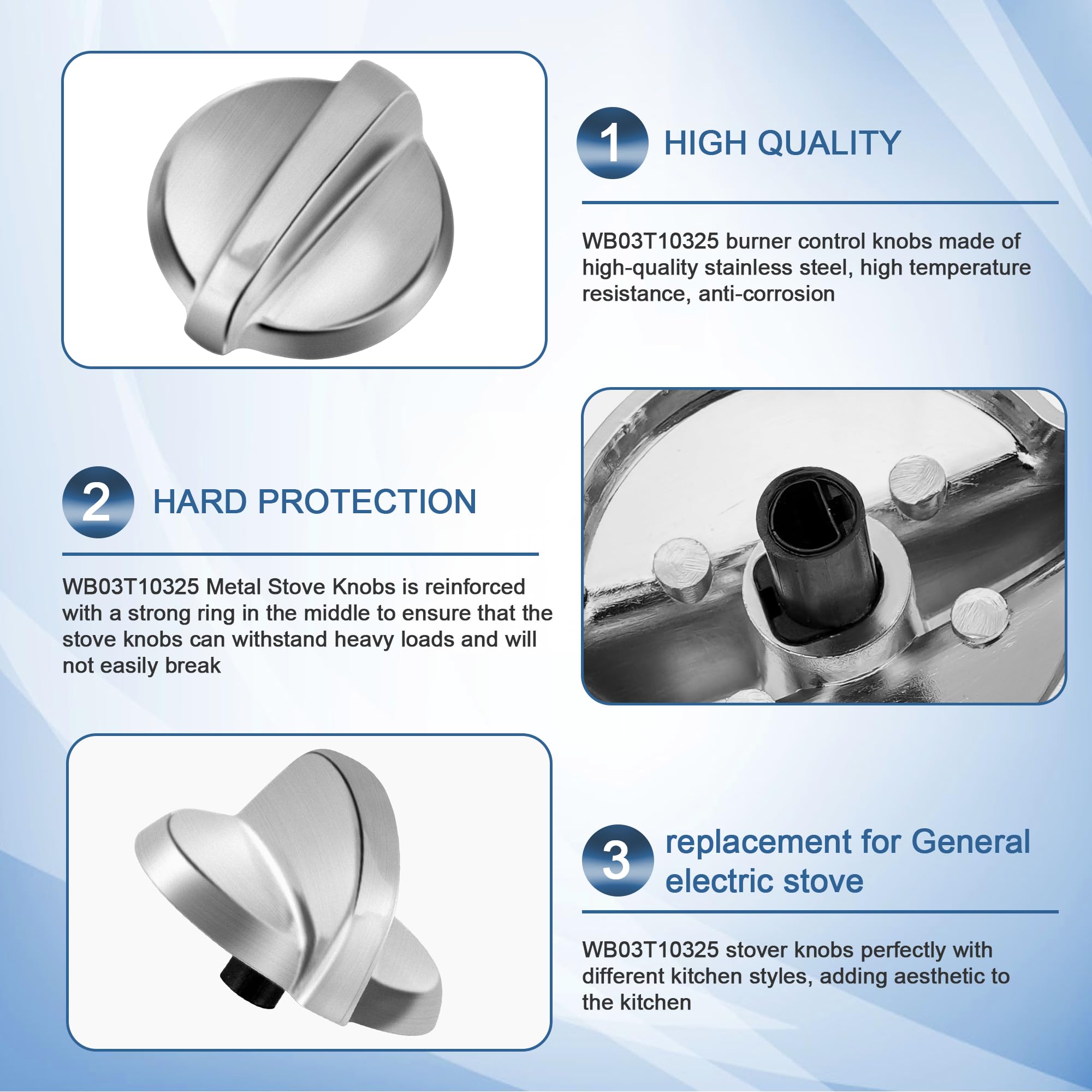 1 HIGH QUALITY

WB03T10325 burner control knobs made of high-quality stainless steel, high temperature resistance, anti-corrosion

2 HARD PROTECTION

WB03T10325 Metal Stove Knobs is reinforced with a strong ring in the middle to ensure that the stove knobs can withstand heavy loads and will not easily break

3 replacement for General electric stove

WB03T10325 stover knobs perfectly with different kitchen styles, adding aesthetic to the kitchen